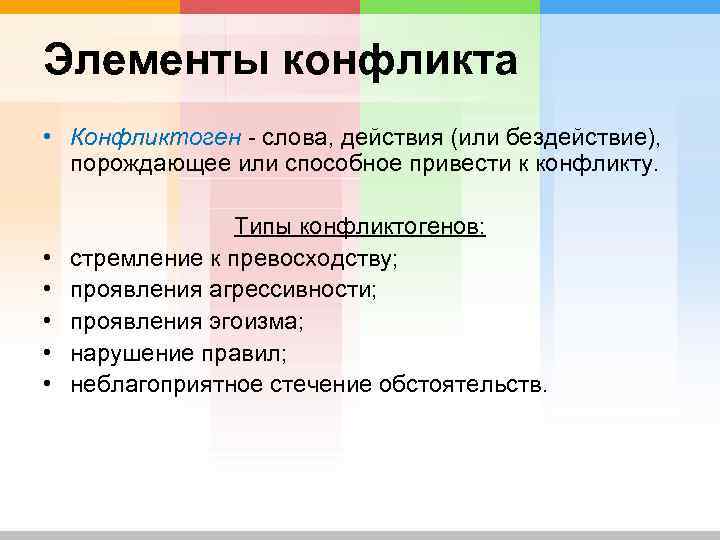 Элементы конфликта

• Конфликтоген - слова, действия (или бездействие), порождающее или способное привести к конфликту.

Типы конфликтогенов:

• стремление к превосходству;
• проявления агрессивности;
• проявления эгоизма;
• нарушение правил;
• неблагоприятное стечение обстоятельств.